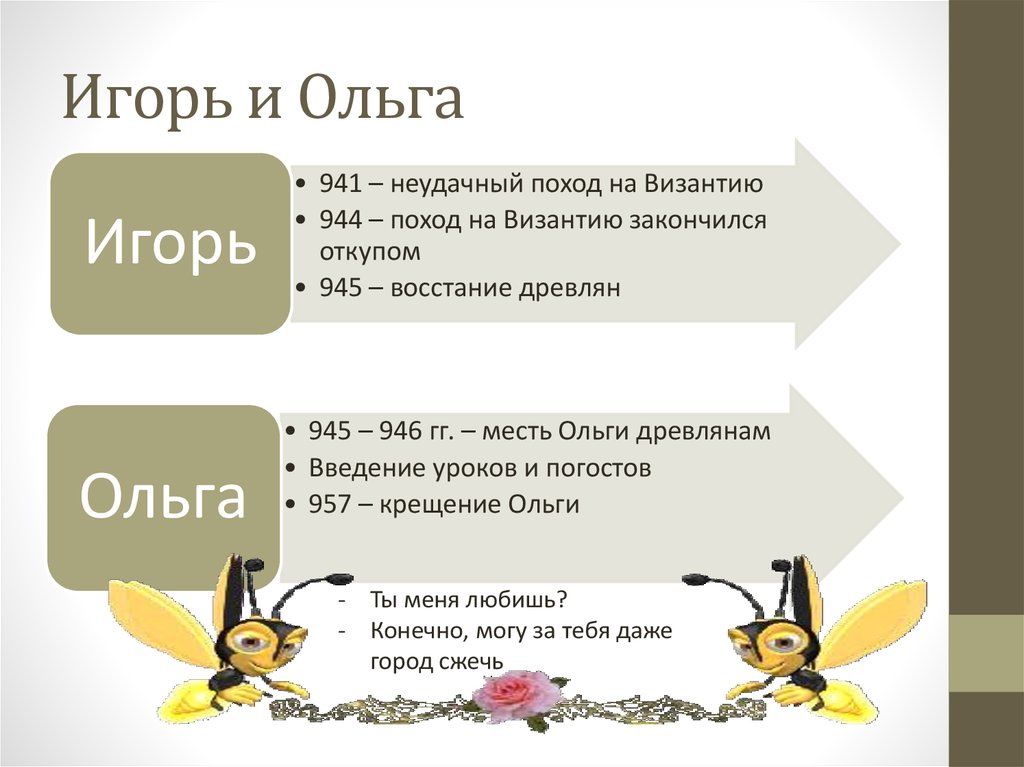 Игорь и Ольга

Игорь

• 941 – неудачный поход на Византию
• 944 – поход на Византию закончился откупом
• 945 – восстание древлян

Ольга

• 945 – 946 гг. – месть Ольги древлянам
• Введение уроков и погостов
• 957 – крещение Ольги

- Ты меня любишь?
- Конечно, могу за тебя даже город сжечь